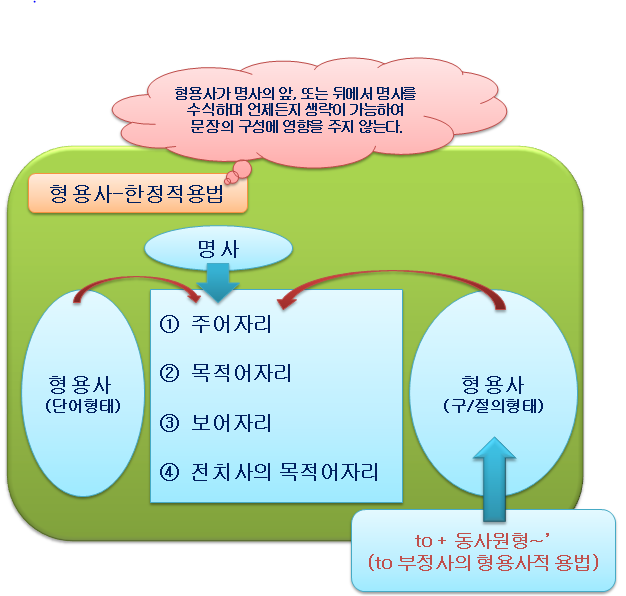 형용사가 명사의 앞, 또는 뒤에서 명사를 수식하며 언제든지 생략이 가능하여 문장의 구성에 영향을 주지 않는다.

형용사-한정적용법

명사

형용사
(단어형태)

① 주어자리

② 목적어자리

③ 보어자리

④ 전치사의 목적어자리

형용사
(구/절의형태)

to + 동사원형~'
(to 부정사의 형용사적 용법)